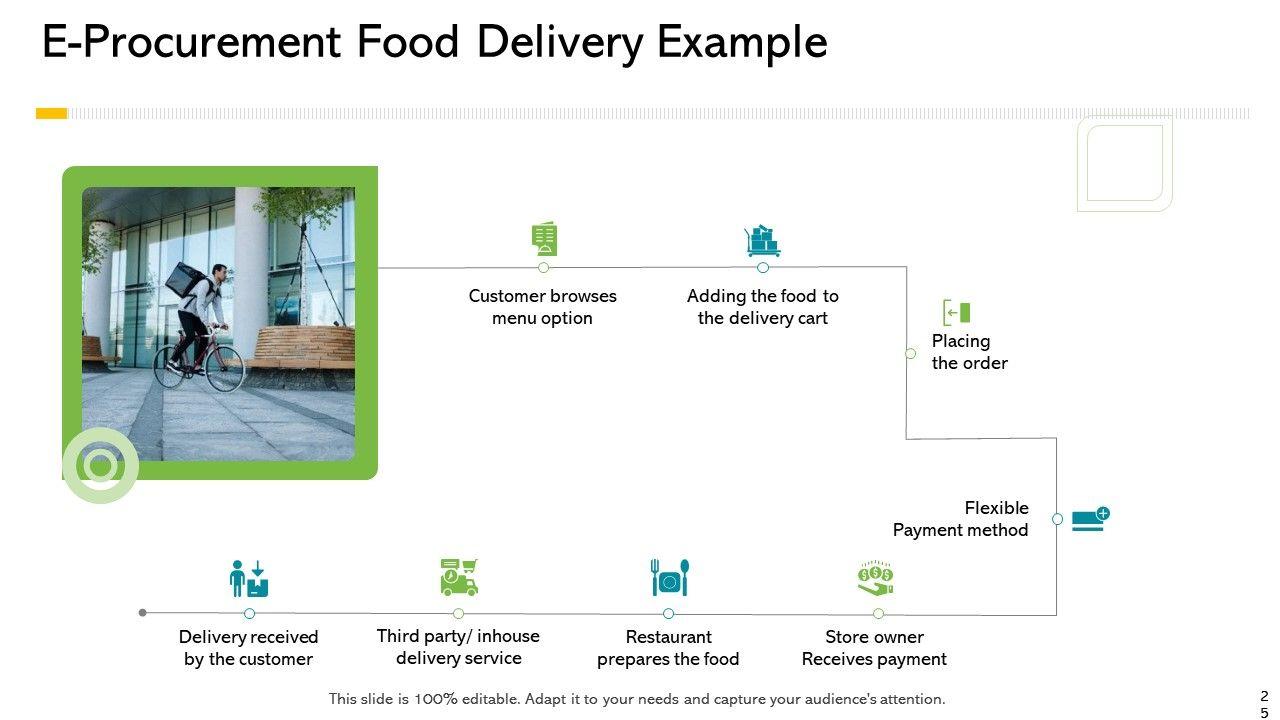 E-Procurement Food Delivery Example

Customer browses menu option

Adding the food to the delivery cart

Placing the order

Flexible Payment method

Store owner Receives payment

Restaurant prepares the food

Third party/ inhouse delivery service

Delivery received by the customer

This slide is 100% editable. Adapt it to your needs and capture your audience's attention.

25